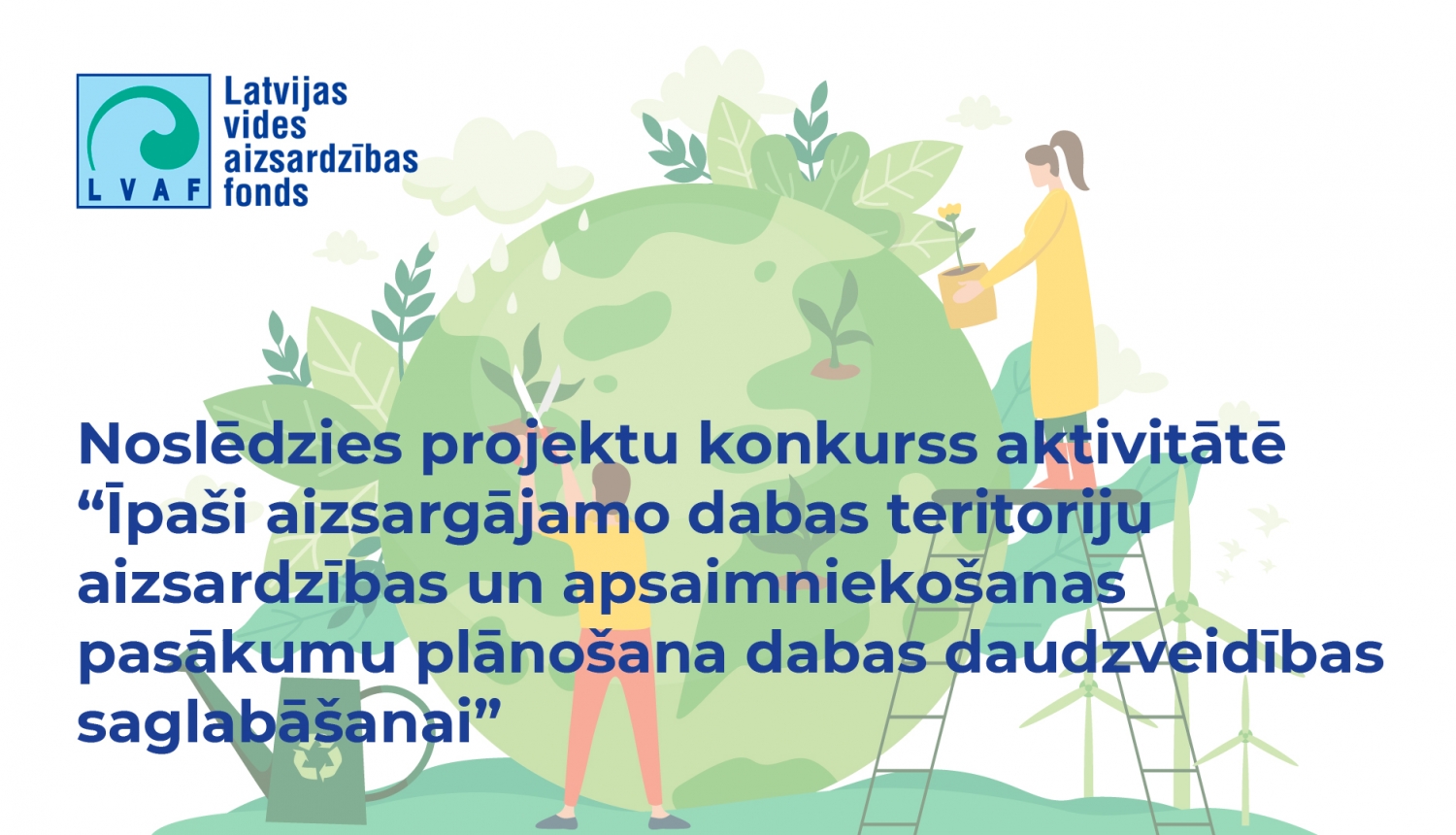 LVAF
Latvijas vides aizsardzības fonds

Noslēdzies projektu konkurss aktivitātē “Īpaši aizsargājamo dabas teritoriju aizsardzības un apsaimniekošanas pasākumu plānošana dabas daudzveidības saglabāšanai”